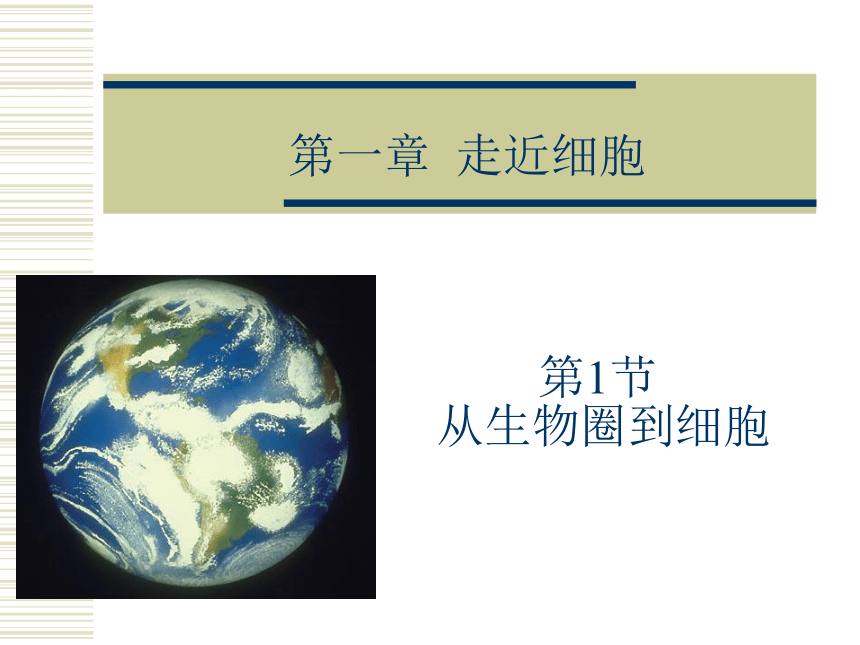 第一章 走近细胞

第1节
从生物圈到细胞